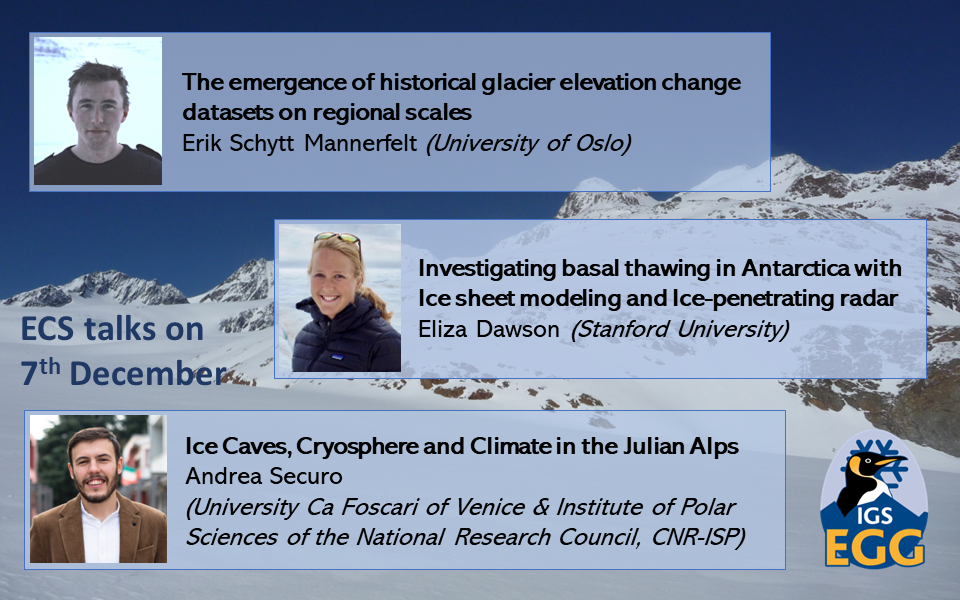 The emergence of historical glacier elevation change datasets on regional scales
Erik Schytt Mannerfelt (University of Oslo)

Investigating basal thawing in Antarctica with Ice sheet modeling and Ice-penetrating radar
Eliza Dawson (Stanford University)

ECS talks on 7$^{th}$ December

Ice Caves, Cryosphere and Climate in the Julian Alps
Andrea Securo
(University Ca Foscari of Venice & Institute of Polar Sciences of the National Research Council, CNR-ISP)

IGS
EGG